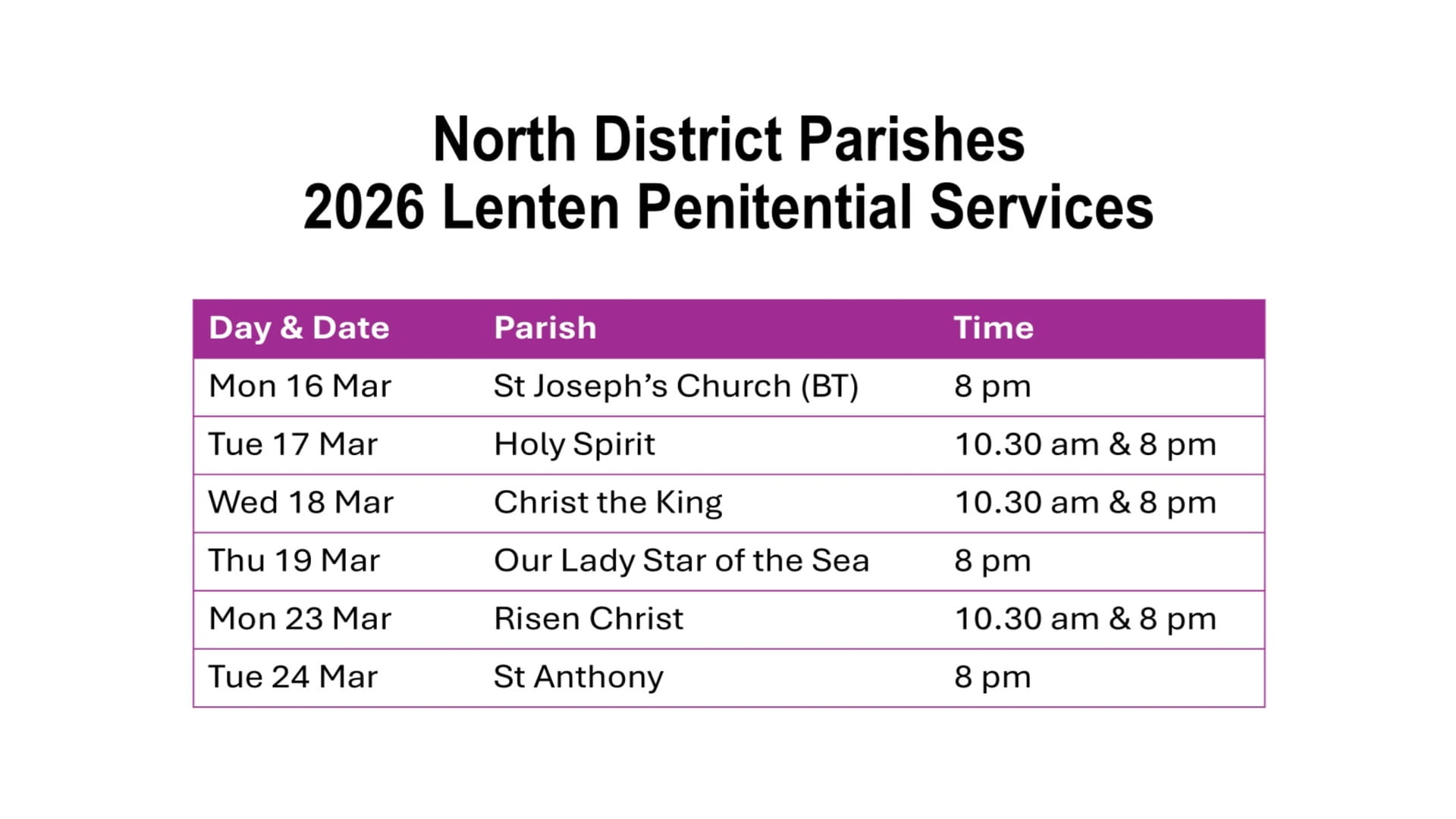 North District Parishes
2026 Lenten Penitential Services

| Day & Date | Parish | Time |
|---|---|---|
| Mon 16 Mar | St Joseph's Church (BT) | 8 pm |
| Tue 17 Mar | Holy Spirit | 10.30 am & 8 pm |
| Wed 18 Mar | Christ the King | 10.30 am & 8 pm |
| Thu 19 Mar | Our Lady Star of the Sea | 8 pm |
| Mon 23 Mar | Risen Christ | 10.30 am & 8 pm |
| Tue 24 Mar | St Anthony | 8 pm |